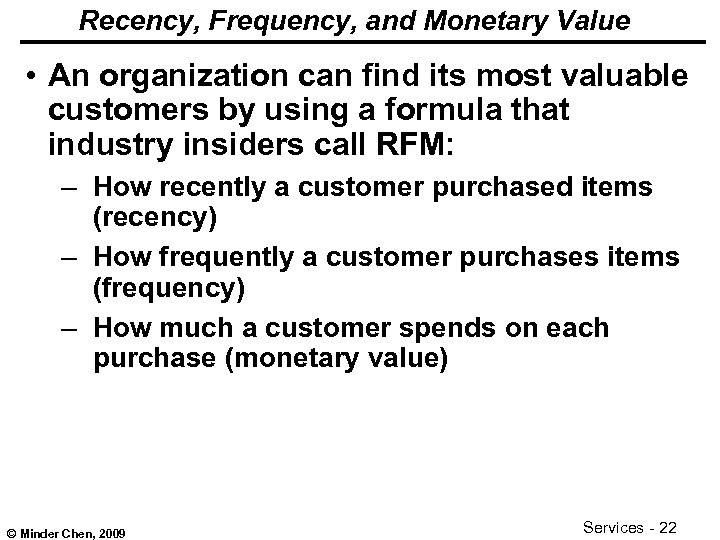 Recency, Frequency, and Monetary Value

• An organization can find its most valuable customers by using a formula that industry insiders call RFM:

– How recently a customer purchased items (recency)

– How frequently a customer purchases items (frequency)

– How much a customer spends on each purchase (monetary value)

© Minder Chen, 2009

Services - 22